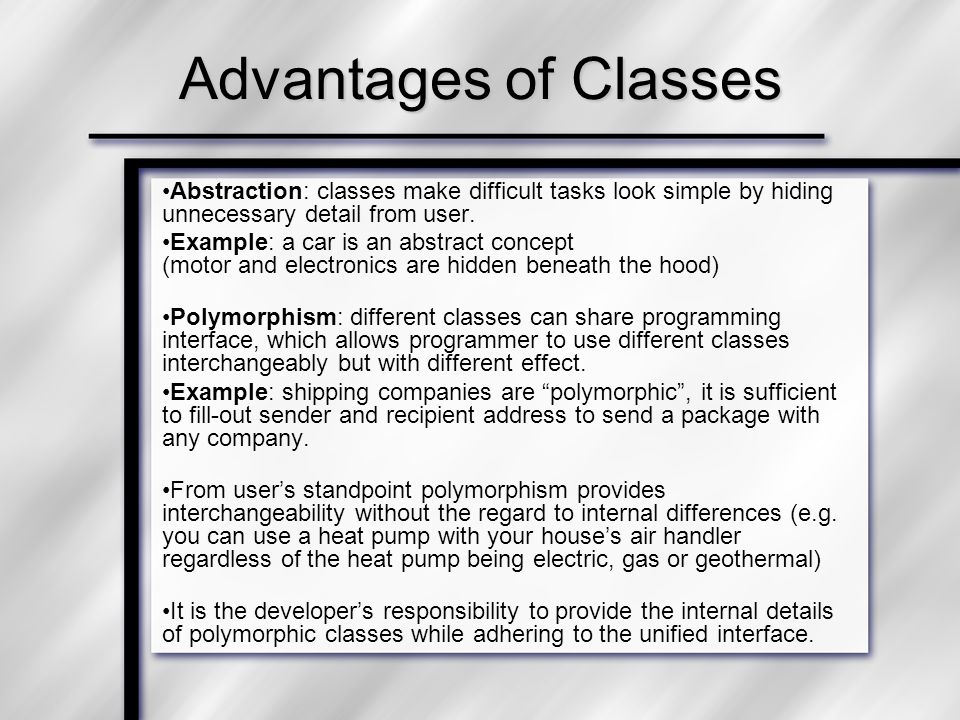 Advantages of Classes

•Abstraction: classes make difficult tasks look simple by hiding unnecessary detail from user.

•Example: a car is an abstract concept
(motor and electronics are hidden beneath the hood)

•Polymorphism: different classes can share programming interface, which allows programmer to use different classes interchangeably but with different effect.

•Example: shipping companies are “polymorphic”, it is sufficient to fill-out sender and recipient address to send a package with any company.

•From user’s standpoint polymorphism provides interchangeability without the regard to internal differences (e.g. you can use a heat pump with your house’s air handler regardless of the heat pump being electric, gas or geothermal)

•It is the developer’s responsibility to provide the internal details of polymorphic classes while adhering to the unified interface.